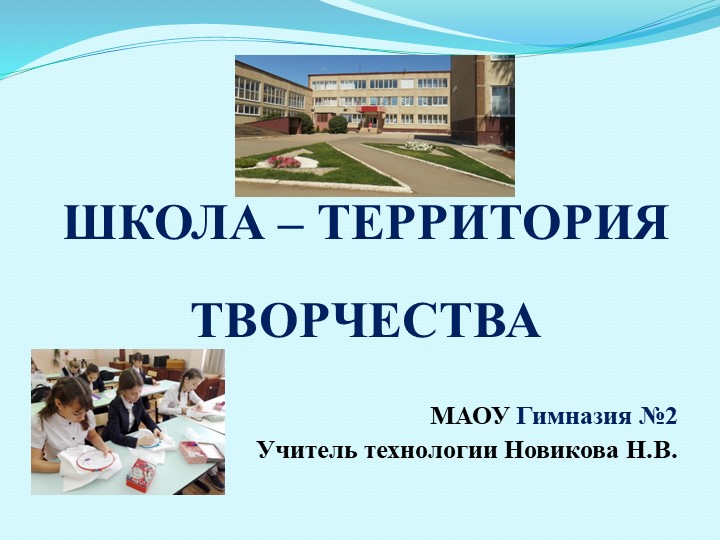 ШКОЛА – ТЕРРИТОРИЯ

ТВОРЧЕСТВА

МАОУ Гимназия №2
Учитель технологии Новикова Н.В.